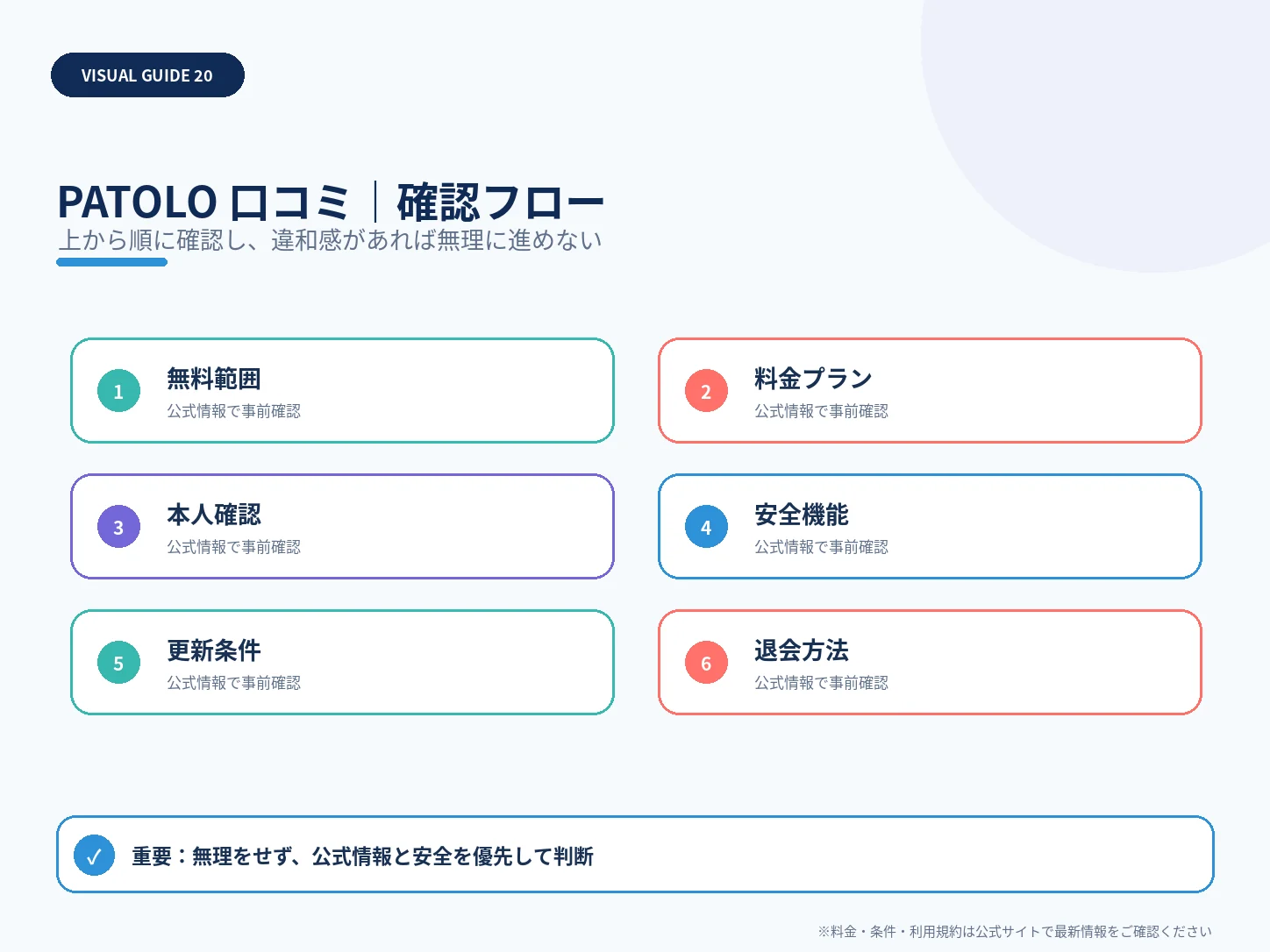 VISUAL GUIDE 20

PATOLO 口コミ｜確認フロー

上から順に確認し、違和感があれば無理に進めない

1
無料範囲
公式情報で事前確認

2
料金プラン
公式情報で事前確認

3
本人確認
公式情報で事前確認

4
安全機能
公式情報で事前確認

5
更新条件
公式情報で事前確認

6
退会方法
公式情報で事前確認

✓ 重要：無理をせず、公式情報と安全を優先して判断

※料金・条件・利用規約は公式サイトで最新情報をご確認ください